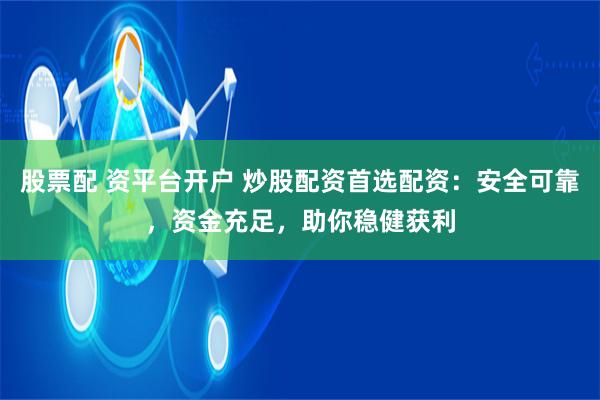 股票配 资平台开户 炒股配资首选配资：安全可靠，资金充足，助你稳健获利